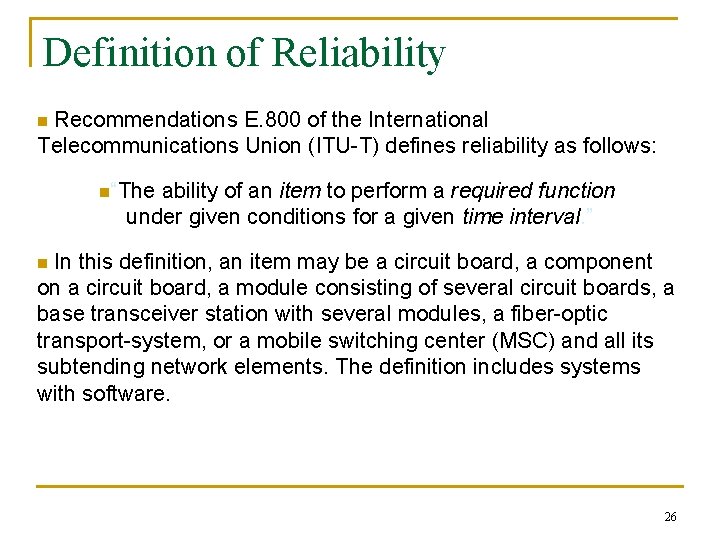 Definition of Reliability

Recommendations E.800 of the International Telecommunications Union (ITU-T) defines reliability as follows:

"The ability of an item to perform a required function under given conditions for a given time interval."

In this definition, an item may be a circuit board, a component on a circuit board, a module consisting of several circuit boards, a base transceiver station with several modules, a fiber-optic transport-system, or a mobile switching center (MSC) and all its subtending network elements. The definition includes systems with software.

26